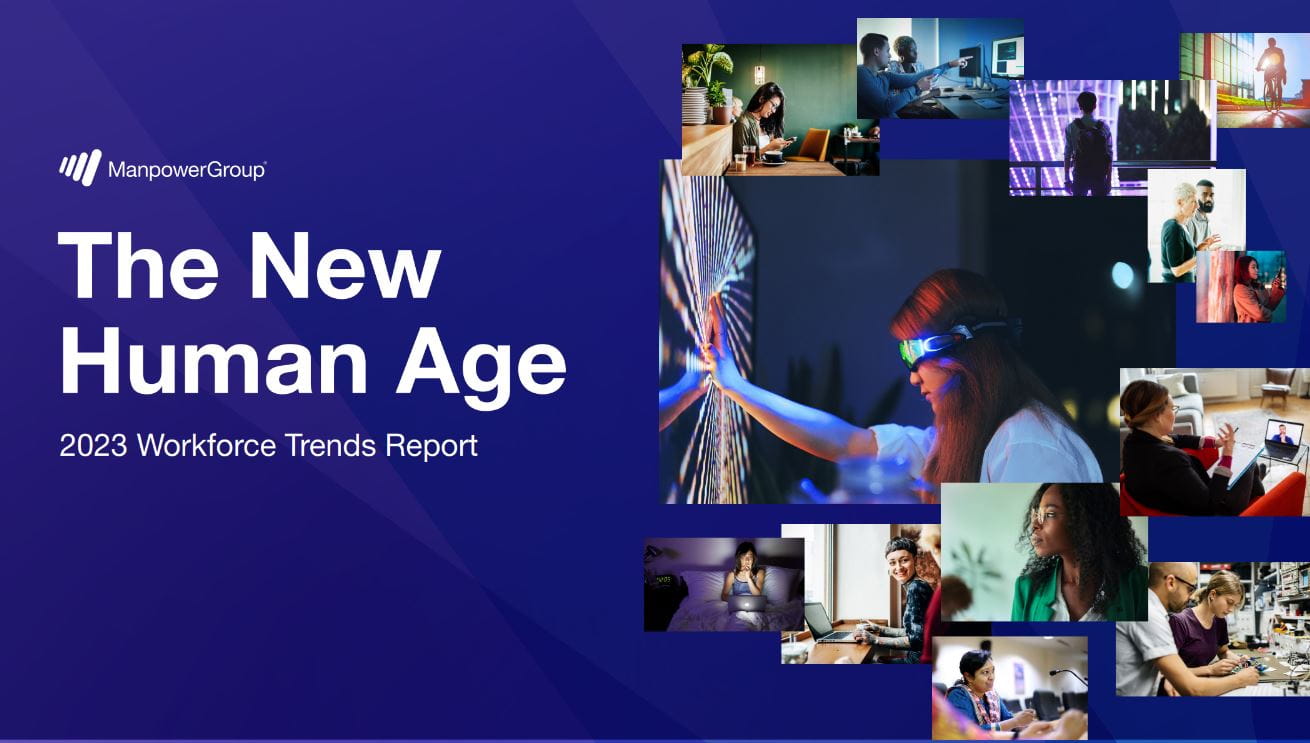 ManpowerGroup®

The New Human Age

2023 Workforce Trends Report